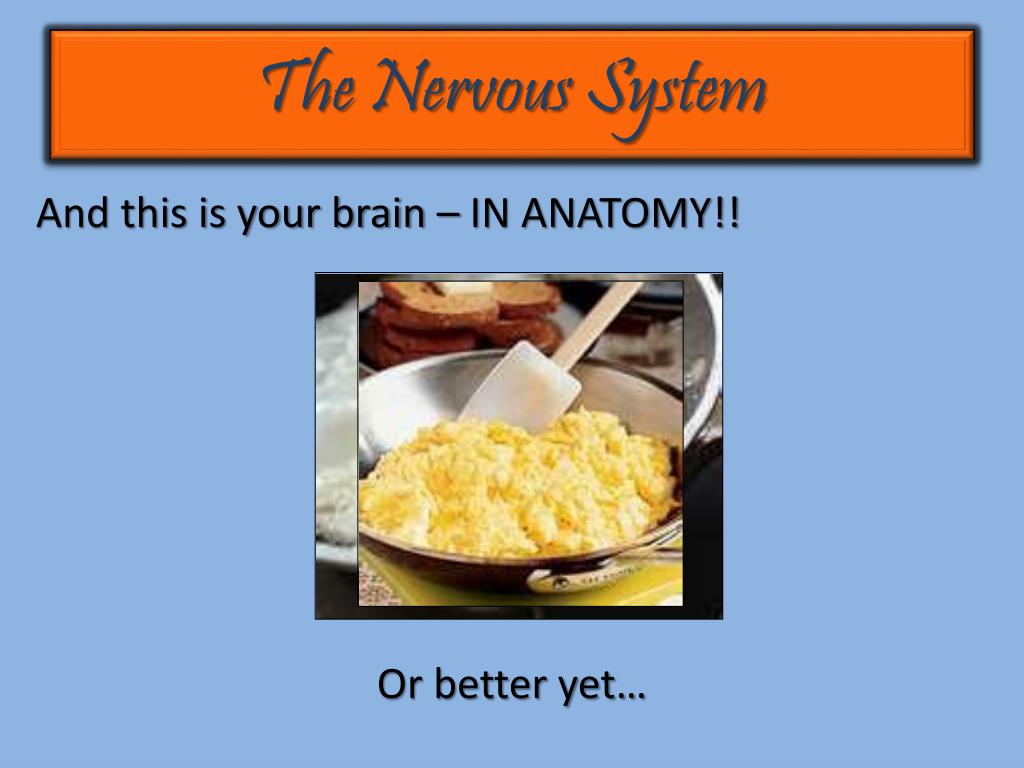 The Nervous System

And this is your brain – IN ANATOMY!!

Or better yet…